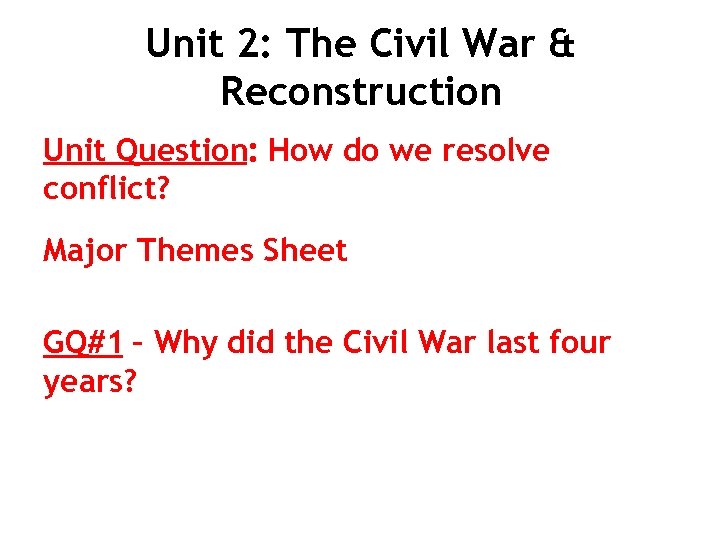 Unit 2: The Civil War & Reconstruction

Unit Question: How do we resolve conflict?

Major Themes Sheet

GQ#1 – Why did the Civil War last four years?